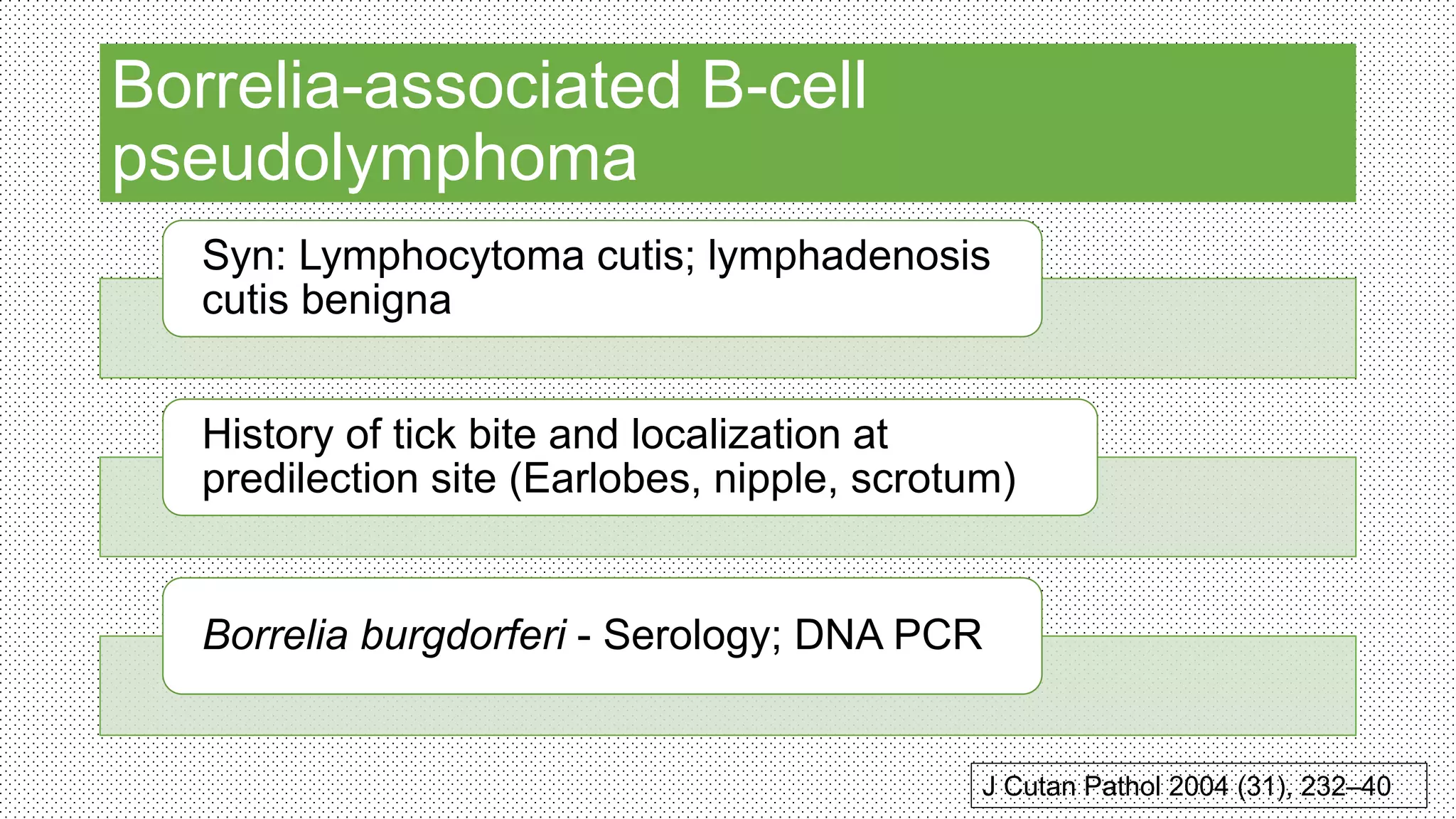 Borrelia-associated B-cell pseudolymphoma

Syn: Lymphocytoma cutis; lymphadenosis cutis benigna

History of tick bite and localization at predilection site (Earlobes, nipple, scrotum)

Borrelia burgdorferi - Serology; DNA PCR

J Cutan Pathol 2004 (31), 232–40